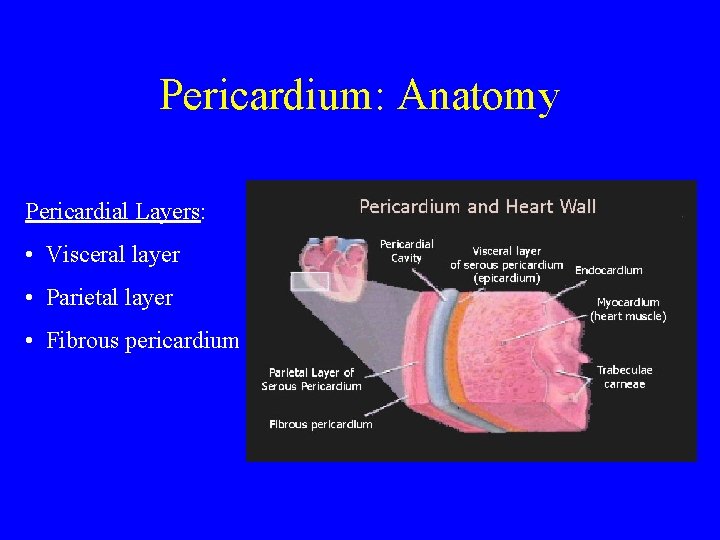 Pericardium: Anatomy

Pericardial Layers:

• Visceral layer

• Parietal layer

• Fibrous pericardium

Pericardium and Heart Wall

Pericardial Cavity

Visceral layer of serous pericardium (epicardium)

Endocardium

Myocardium (heart muscle)

Trabeculae carneae

Parietal Layer of Serous Pericardium

Fibrous pericardium